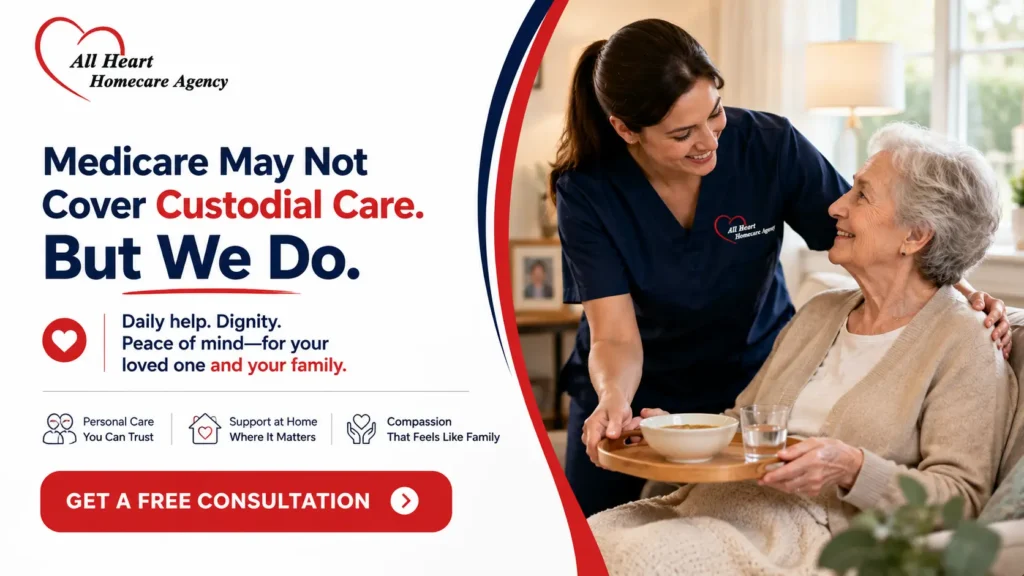 All Heart
Homecare Agency

Medicare May Not Cover Custodial Care.
But We Do.

Daily help. Dignity.
Peace of mind—for your loved one and your family.

Personal Care You Can Trust

Support at Home Where It Matters

Compassion That Feels Like Family

GET A FREE CONSULTATION

All Heart
Homecare Agency